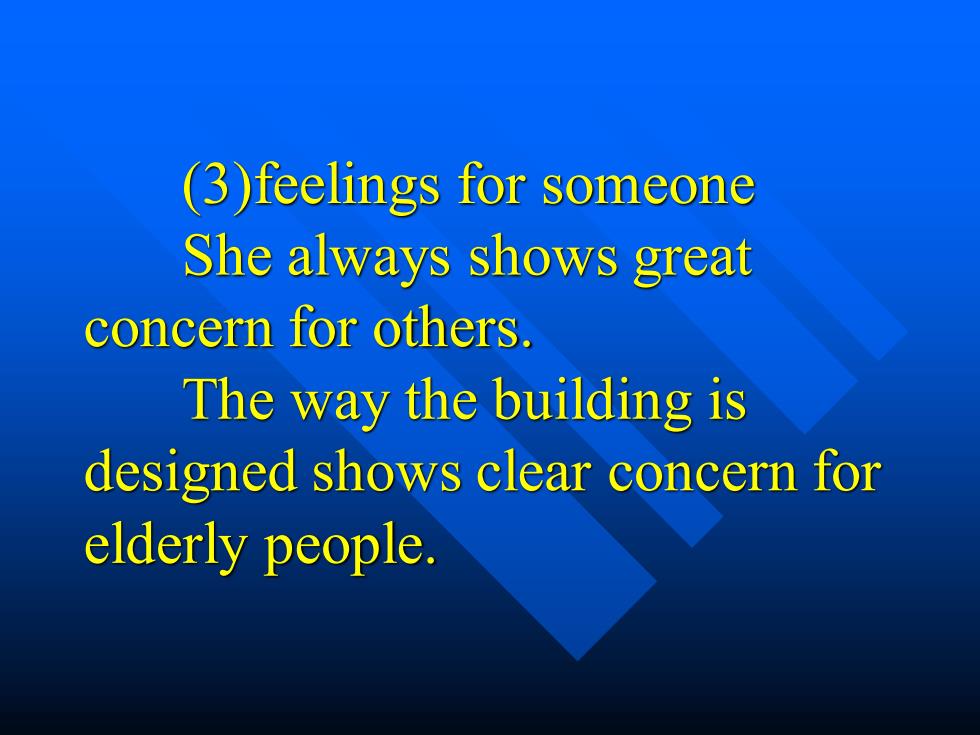 (3)feelings for someone

She always shows great concern for others.

The way the building is designed shows clear concern for elderly people.